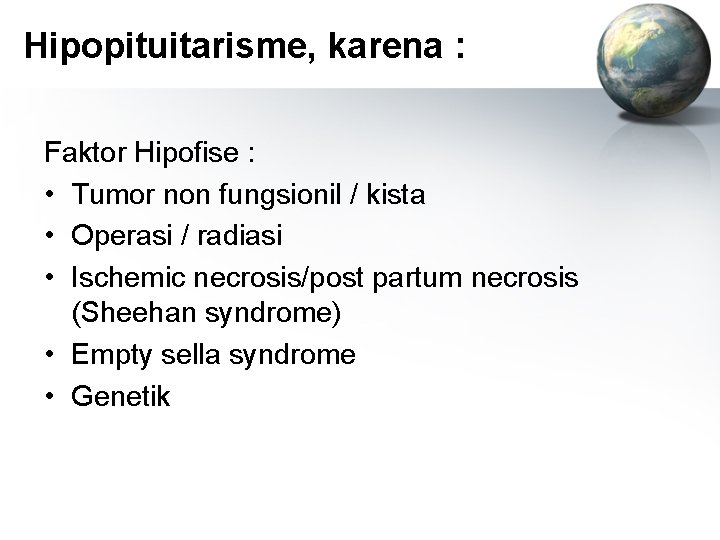 Hipopituitarisme, karena :

Faktor Hipofise :
• Tumor non fungsionil / kista
• Operasi / radiasi
• Ischemic necrosis/post partum necrosis (Sheehan syndrome)
• Empty sella syndrome
• Genetik